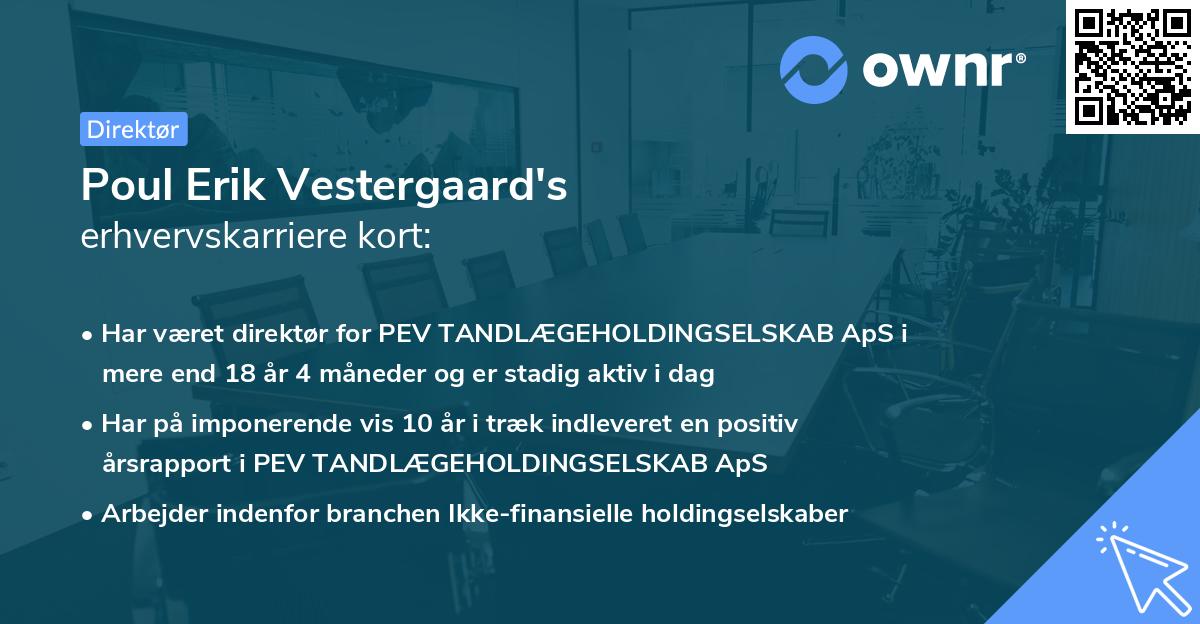 ownr®

Direktør

Poul Erik Vestergaard's
erhvervskarriere kort:

• Har været direktør for PEV TANDLÆGEHOLDINGSELSKAB ApS i mere end 18 år 4 måneder og er stadig aktiv i dag

• Har på imponerende vis 10 år i træk indleveret en positiv årsrapport i PEV TANDLÆGEHOLDINGSELSKAB ApS

• Arbejder indenfor branchen Ikke-finansielle holdingselskaber